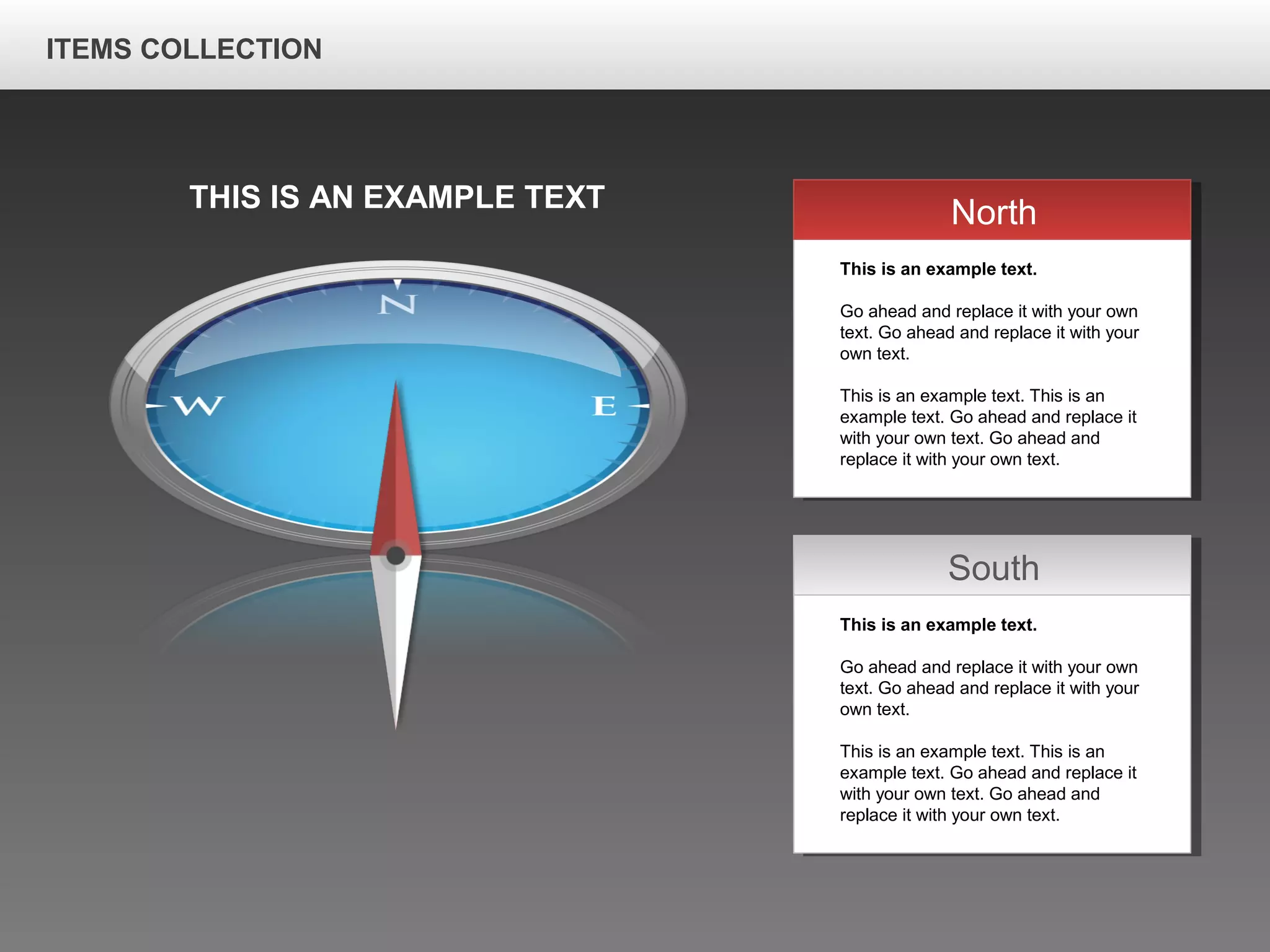 ITEMS COLLECTION

THIS IS AN EXAMPLE TEXT

N

W

E

North

This is an example text.

Go ahead and replace it with your own text. Go ahead and replace it with your own text.

This is an example text. This is an example text. Go ahead and replace it with your own text. Go ahead and replace it with your own text.

South

This is an example text.

Go ahead and replace it with your own text. Go ahead and replace it with your own text.

This is an example text. This is an example text. Go ahead and replace it with your own text. Go ahead and replace it with your own text.